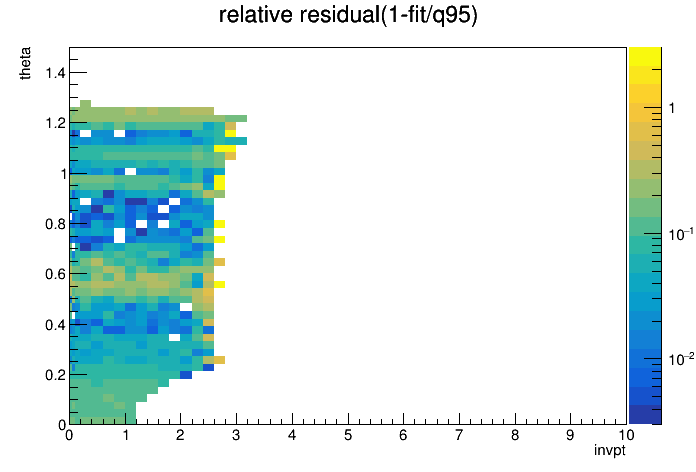 relative residual(1-fit/q95)

theta

1.4

1.2

1

0.8

0.6

0.4

0.2

0

0 1 2 3 4 5 6 7 8 9 10

invpt

1

$10^{-1}$

$10^{-2}$